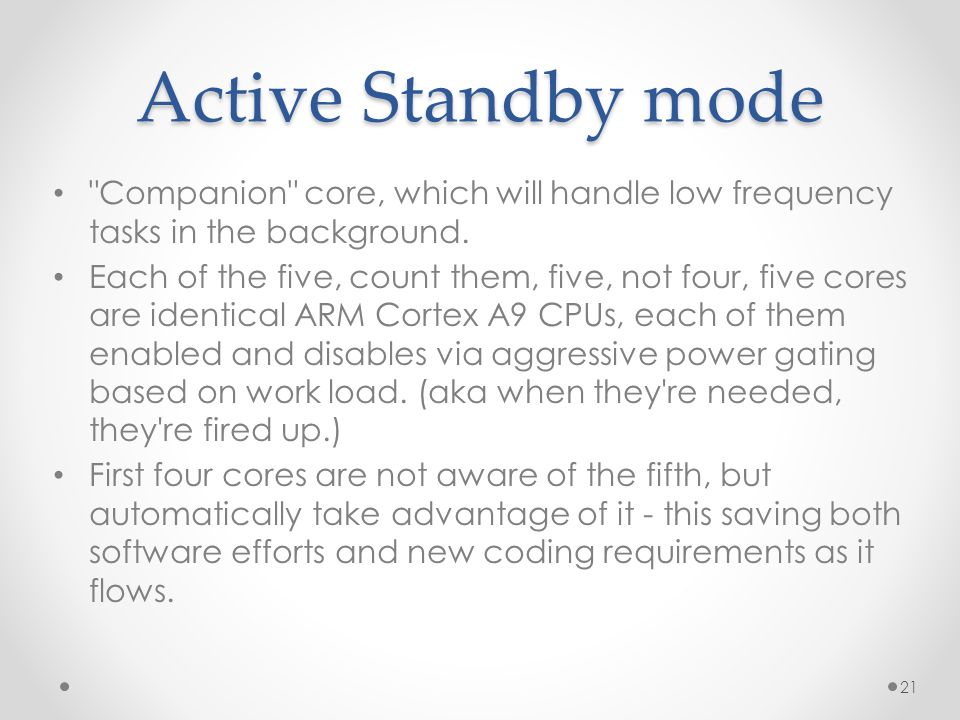 Active Standby mode

• "Companion" core, which will handle low frequency tasks in the background.
• Each of the five, count them, five, not four, five cores are identical ARM Cortex A9 CPUs, each of them enabled and disables via aggressive power gating based on work load. (aka when they're needed, they're fired up.)
• First four cores are not aware of the fifth, but automatically take advantage of it - this saving both software efforts and new coding requirements as it flows.

21